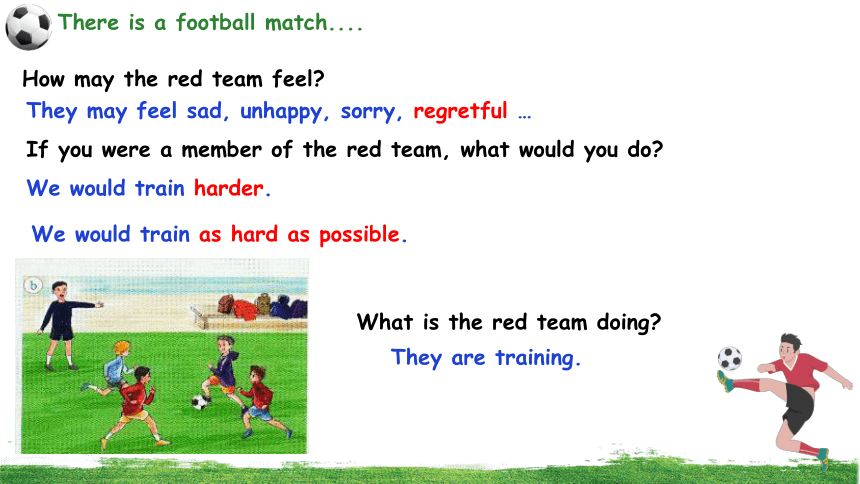 There is a football match....

How may the red team feel?

They may feel sad, unhappy, sorry, regretful …

If you were a member of the red team, what would you do?

We would train harder.

We would train as hard as possible.

b

What is the red team doing?

They are training.